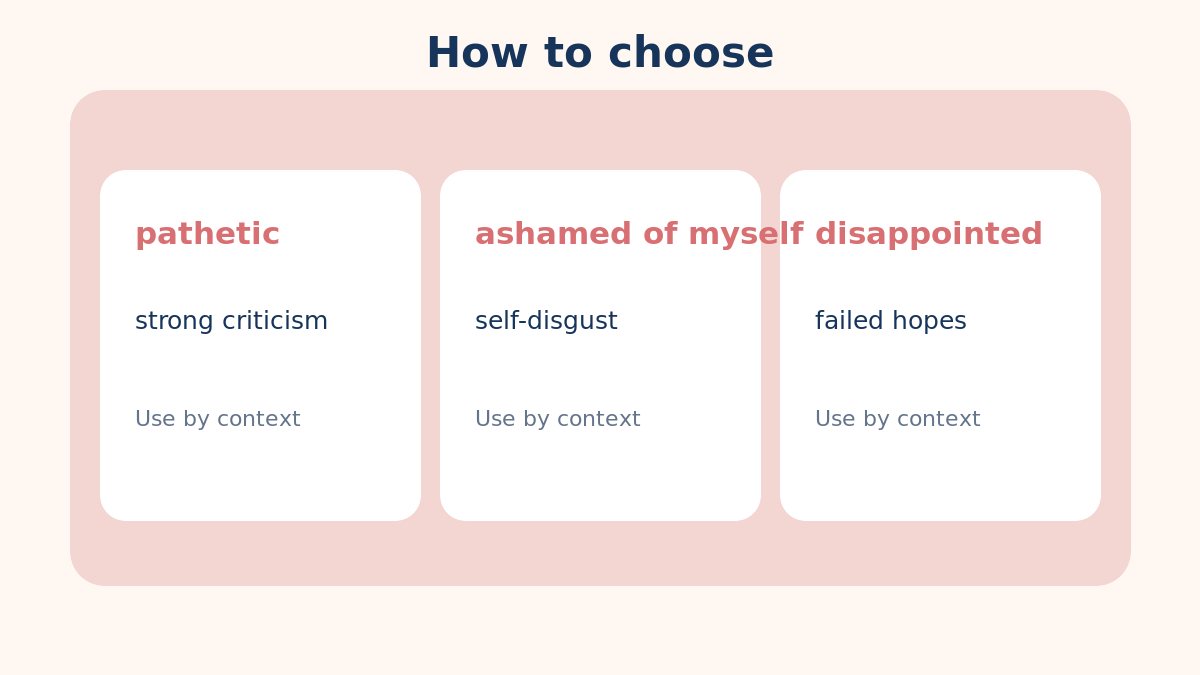 How to choose

pathetic

strong criticism

Use by context

ashamed of myself

self-disgust

Use by context

disappointed

failed hopes

Use by context